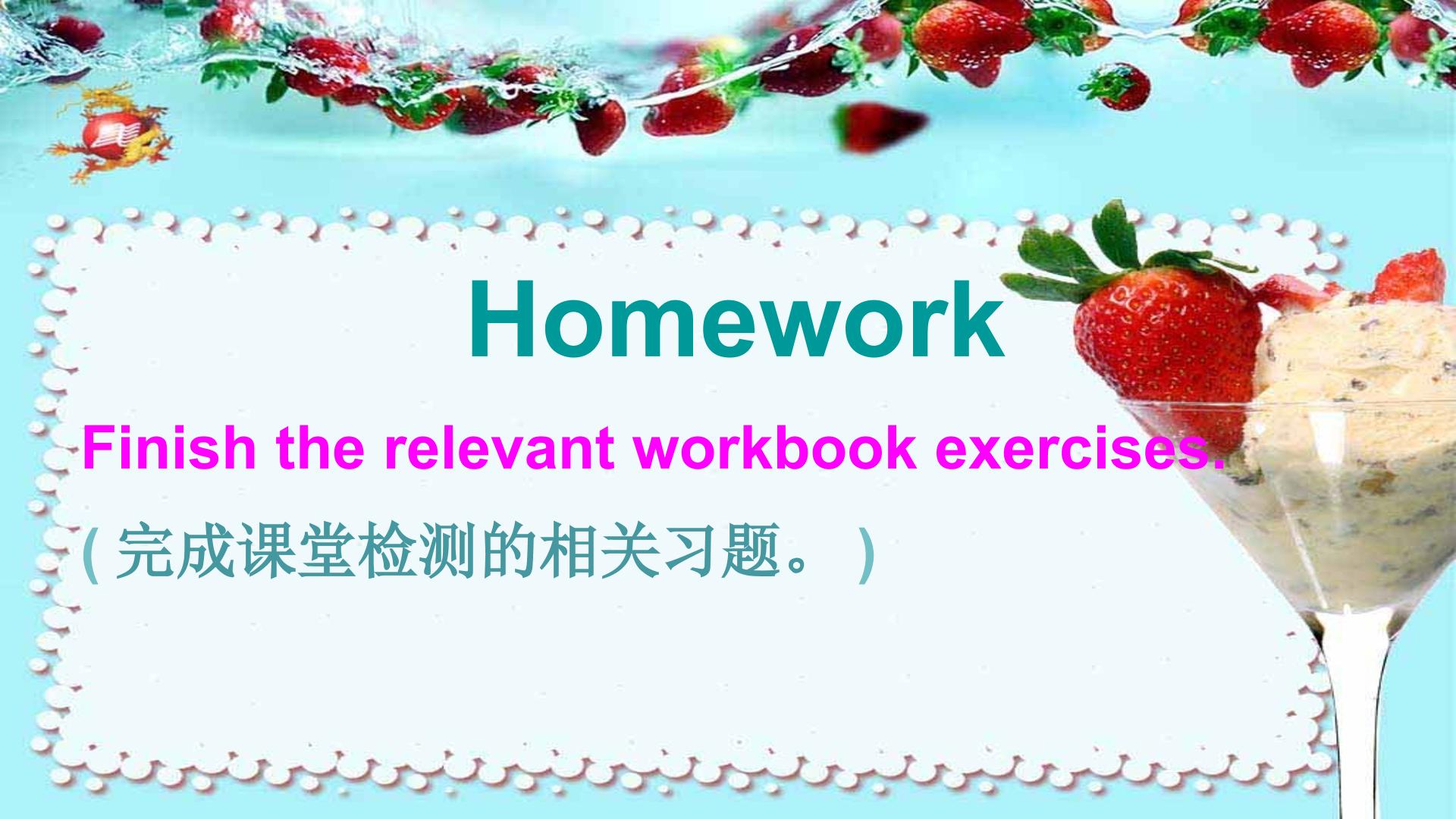 Homework

Finish the relevant workbook exercises.

(完成课堂检测的相关习题。)